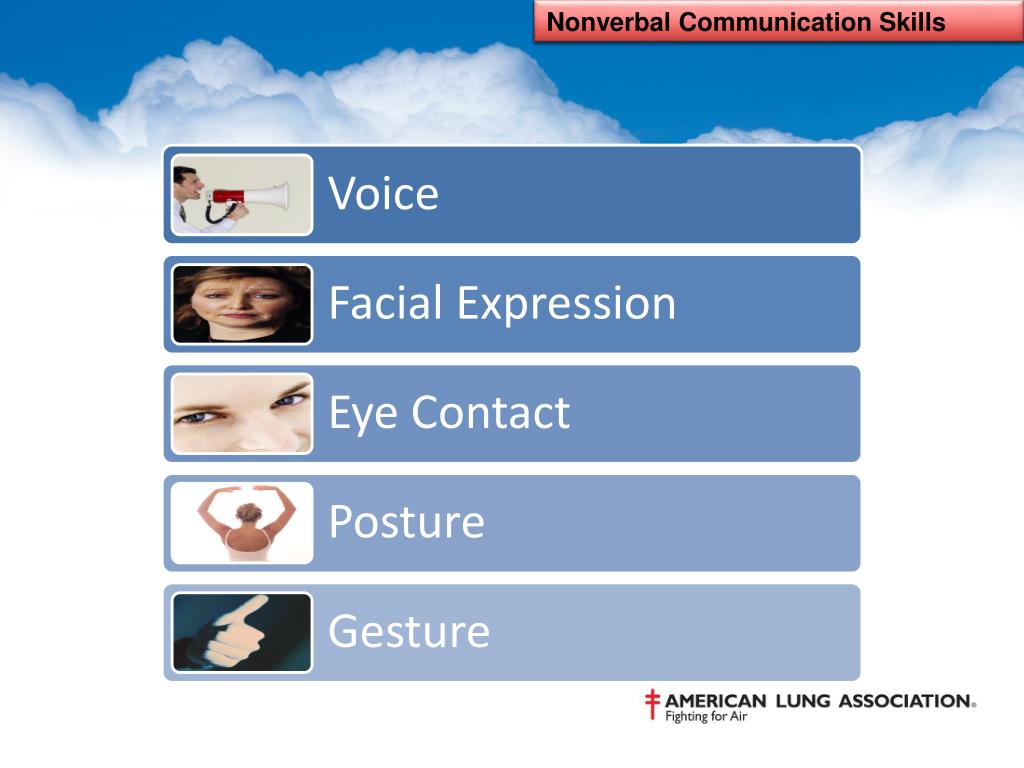 Nonverbal Communication Skills

Voice

Facial Expression

Eye Contact

Posture

Gesture

AMERICAN LUNG ASSOCIATION®
Fighting for Air